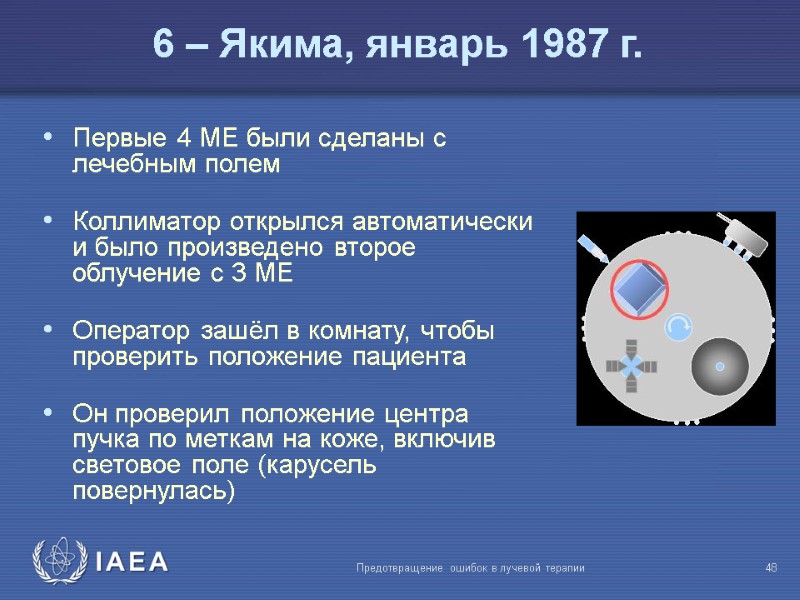 6 – Якима, январь 1987 г.

• Первые 4 МЕ были сделаны с лечебным полем

• Коллиматор открылся автоматически и было произведено второе облучение с 3 МЕ

• Оператор зашёл в комнату, чтобы проверить положение пациента

• Он проверил положение центра пучка по меткам на коже, включив световое поле (карусель повернулась)

IAEA

Предотвращение ошибок в лучевой терапии

48